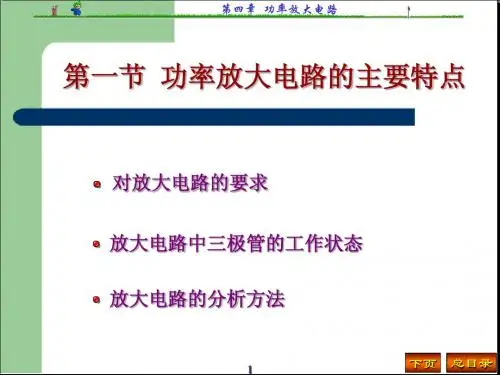 第四章 功率放大电路

第一节 功率放大电路的主要特点

对放大电路的要求

放大电路中三极管的工作状态

放大电路的分析方法

1

下页

总目录